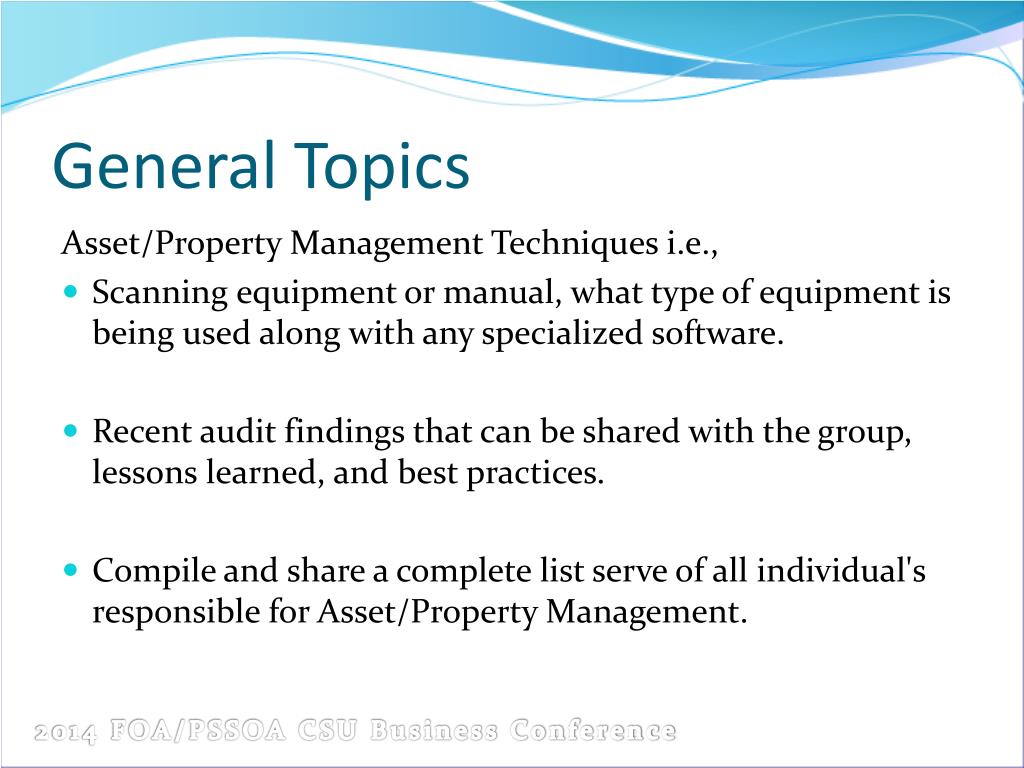 General Topics

Asset/Property Management Techniques i.e.,

- Scanning equipment or manual, what type of equipment is being used along with any specialized software.

- Recent audit findings that can be shared with the group, lessons learned, and best practices.

- Compile and share a complete list serve of all individual's responsible for Asset/Property Management.

2014 FOA/PSSOA CSU Business Conference